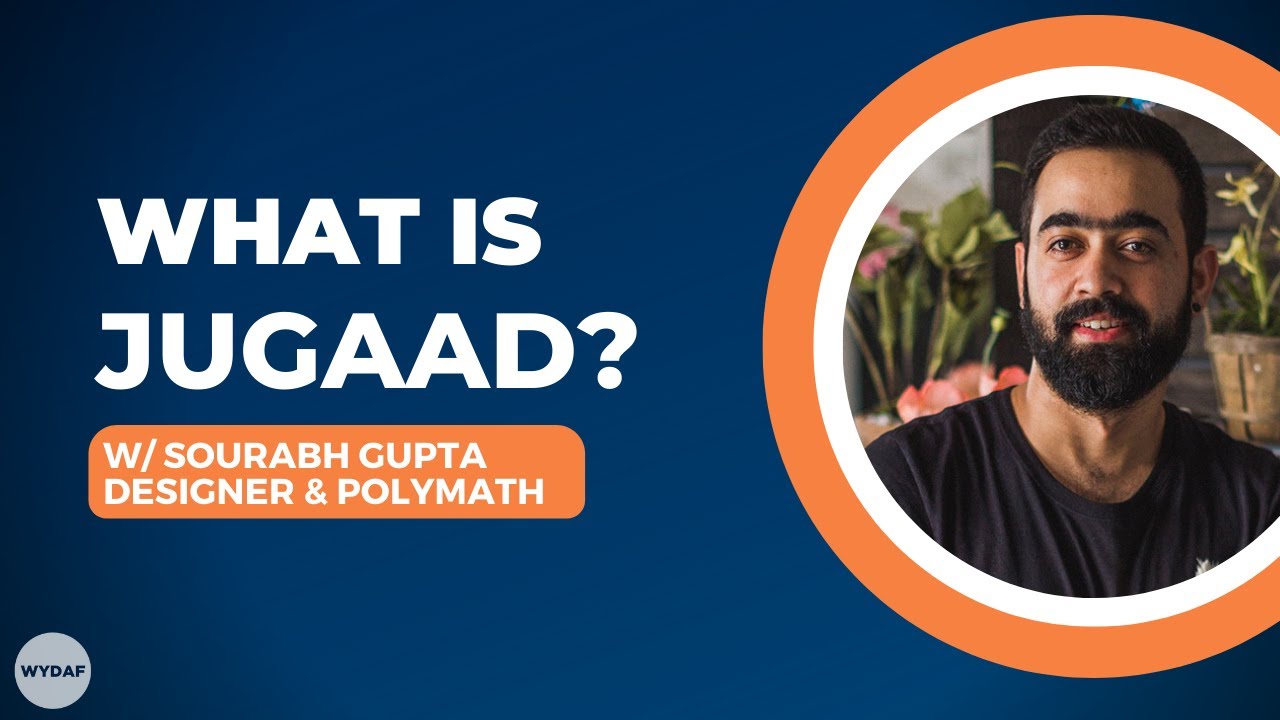 WHAT IS JUGAAD?

W/ SOURABH GUPTA
DESIGNER & POLYMATH

WYDAF